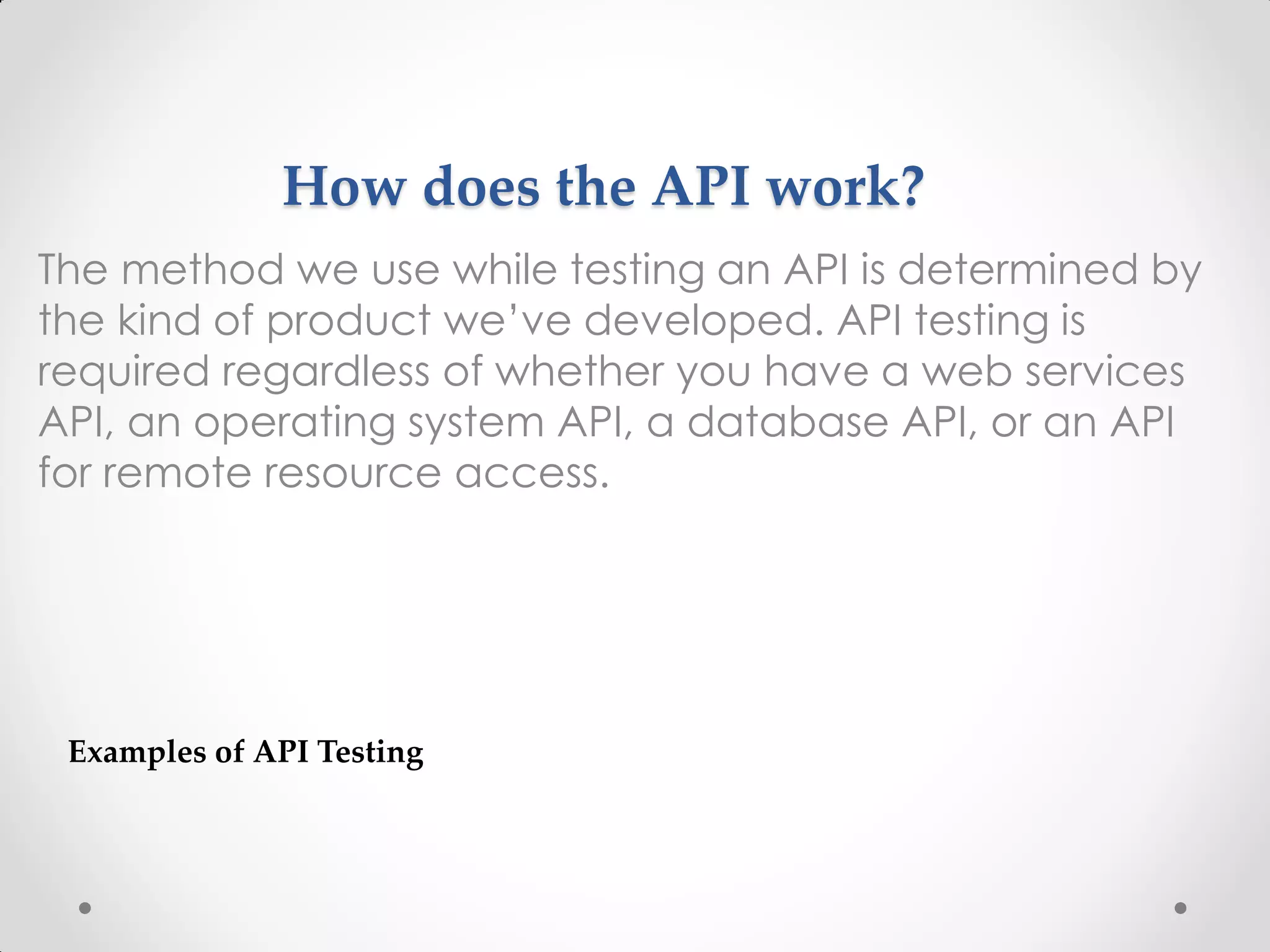 How does the API work?

The method we use while testing an API is determined by the kind of product we've developed. API testing is required regardless of whether you have a web services API, an operating system API, a database API, or an API for remote resource access.

Examples of API Testing